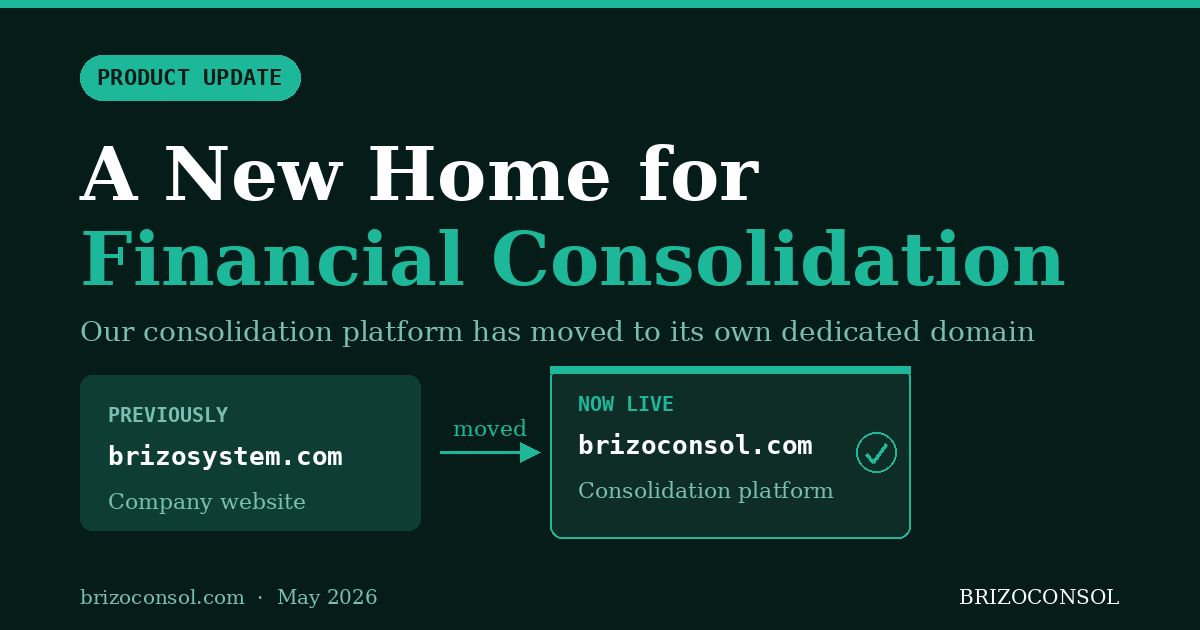 PRODUCT UPDATE

A New Home for
Financial Consolidation

Our consolidation platform has moved to its own dedicated domain

PREVIOUSLY
brizosystem.com
Company website

moved

NOW LIVE
brizoconsol.com
Consolidation platform

brizoconsol.com · May 2026

BRIZOCONSOL